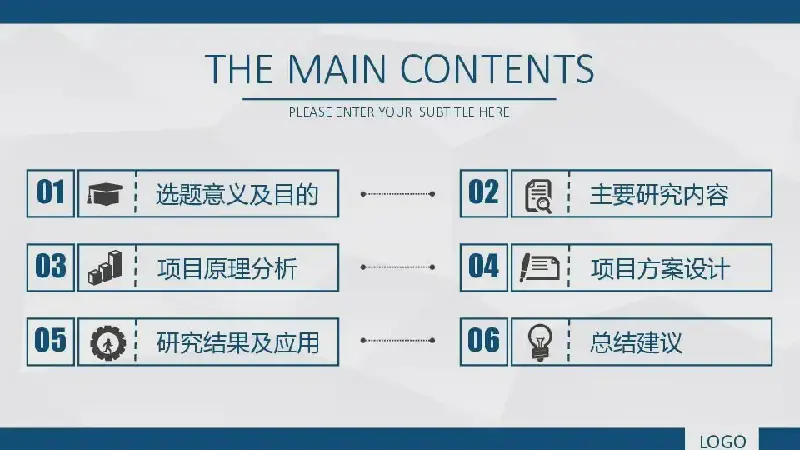 THE MAIN CONTENTS

PLEASE ENTER YOUR SUBTITLE HERE

01 选题意义及目的

02 主要研究内容

03 项目原理分析

04 项目方案设计

05 研究结果及应用

06 总结建议

LOGO